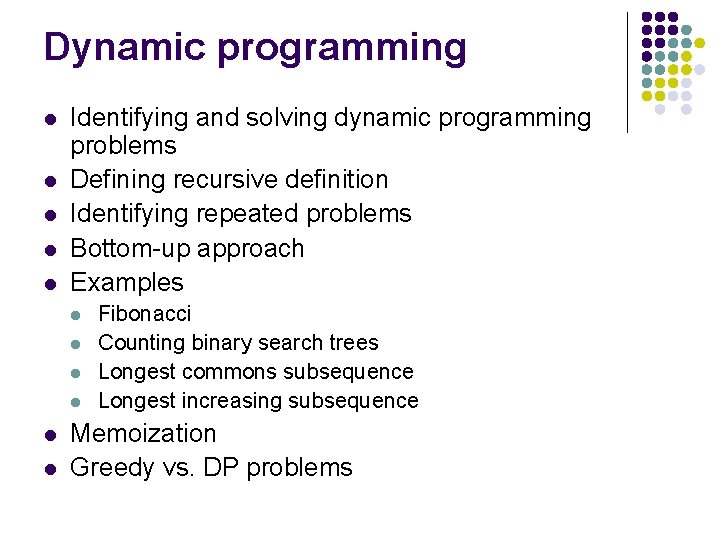 Dynamic programming

- Identifying and solving dynamic programming problems
- Defining recursive definition
- Identifying repeated problems
- Bottom-up approach
- Examples
  - Fibonacci
  - Counting binary search trees
  - Longest commons subsequence
  - Longest increasing subsequence
- Memoization
- Greedy vs. DP problems